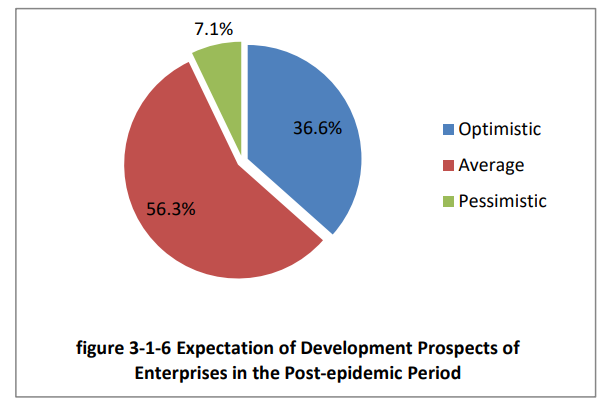 7.1%

36.6%

56.3%

Optimistic
Average
Pessimistic

figure 3-1-6 Expectation of Development Prospects of Enterprises in the Post-epidemic Period